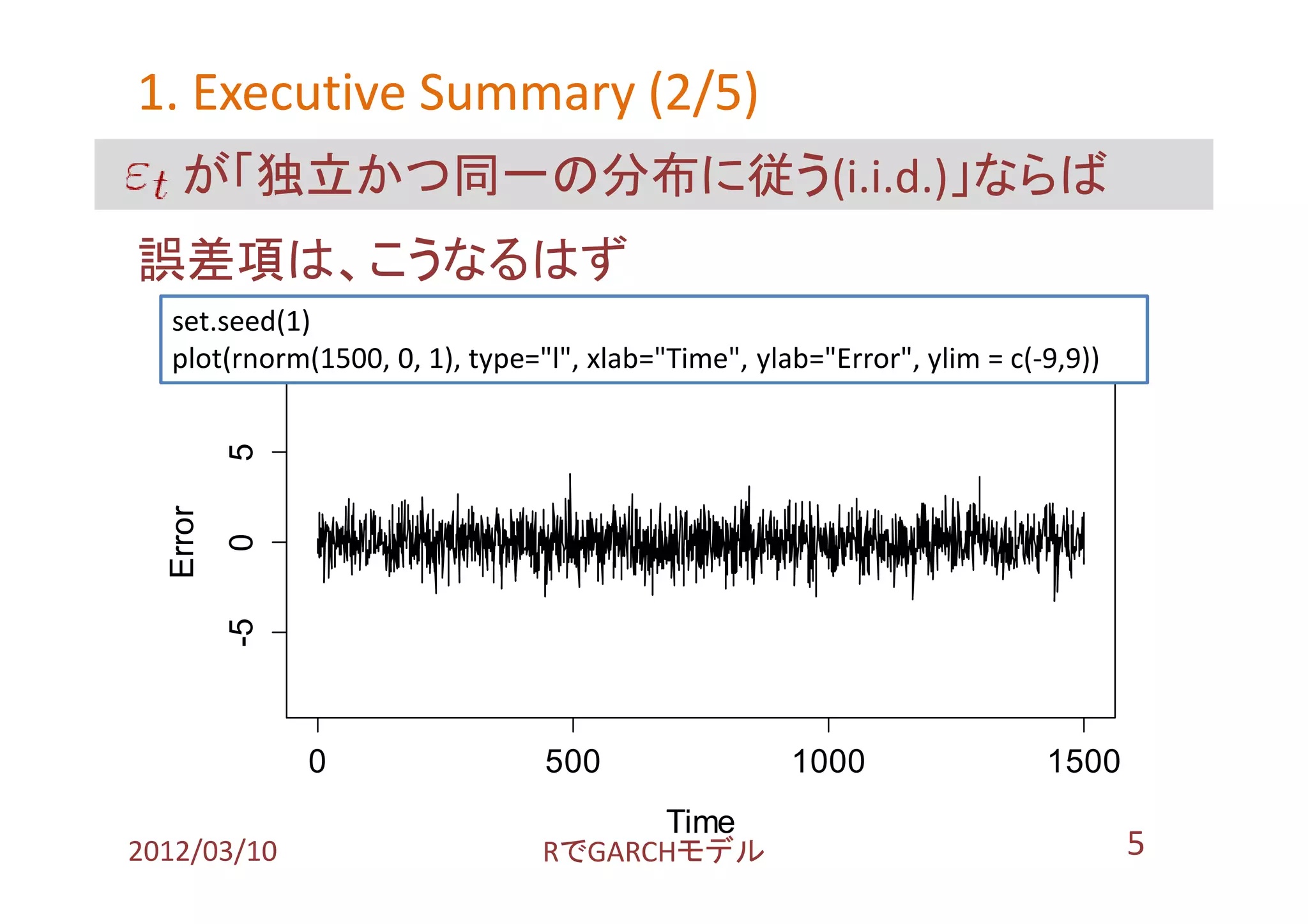 1. Executive Summary (2/5)

$\varepsilon_t$ が「独立かつ同一の分布に従う(i.i.d.)」ならば

誤差項は、こうなるはず

set.seed(1)
plot(rnorm(1500, 0, 1), type="l", xlab="Time", ylab="Error", ylim = c(-9,9))

Error

5
0
-5

0
500
1000
1500

Time

2012/03/10
RでGARCHモデル
5